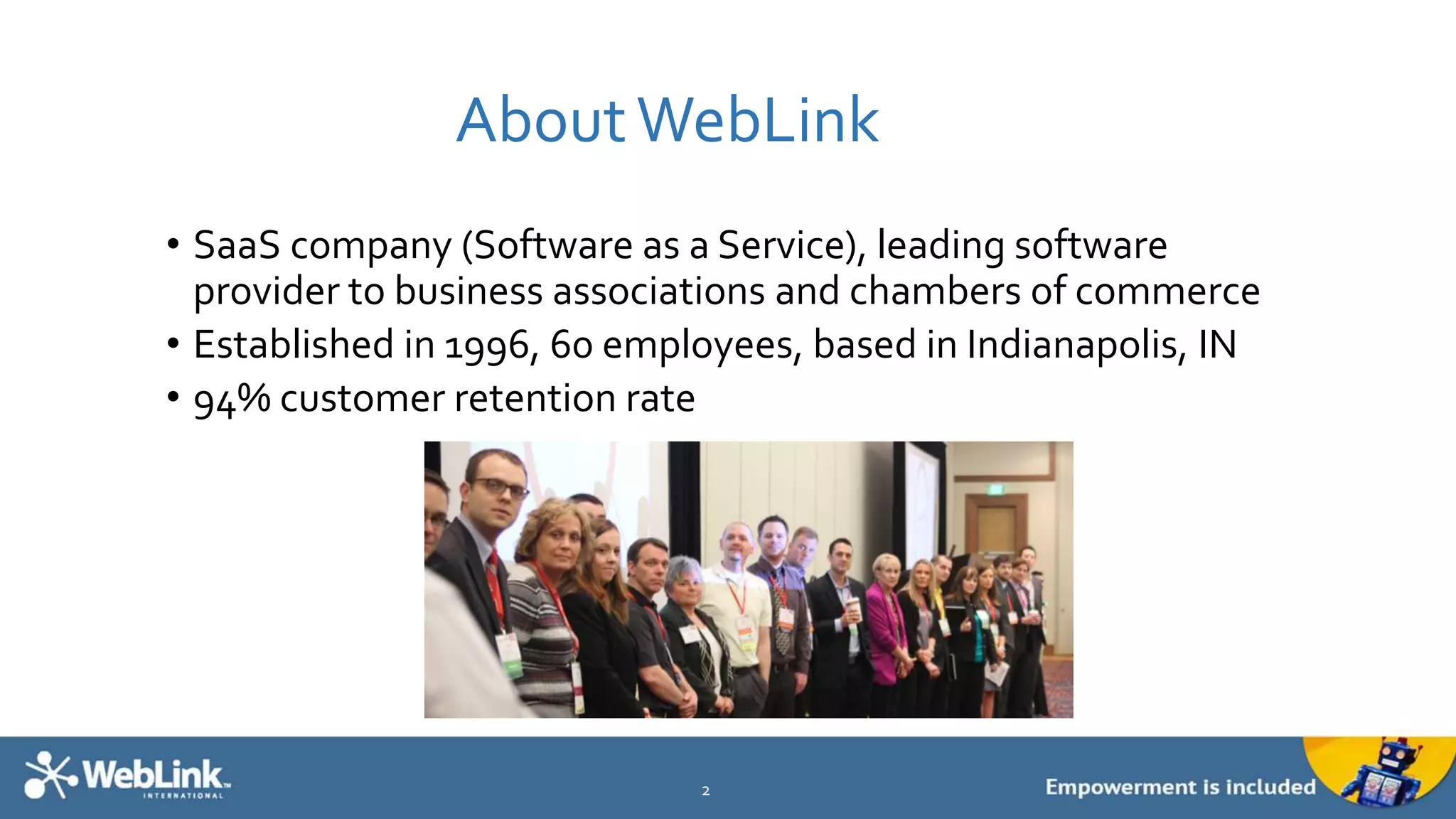 About WebLink

• SaaS company (Software as a Service), leading software provider to business associations and chambers of commerce
• Established in 1996, 60 employees, based in Indianapolis, IN
• 94% customer retention rate

WebLink™ INTERNATIONAL

2

Empowerment is included